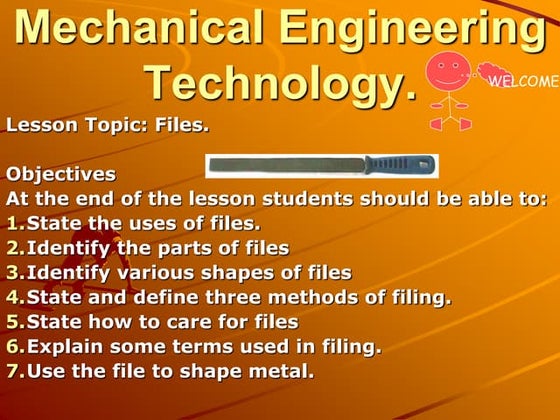 Mechanical Engineering Technology.

WELCOME

Lesson Topic: Files.

Objectives
At the end of the lesson students should be able to:
1.State the uses of files.
2.Identify the parts of files
3.Identify various shapes of files
4.State and define three methods of filing.
5.State how to care for files
6.Explain some terms used in filing.
7.Use the file to shape metal.